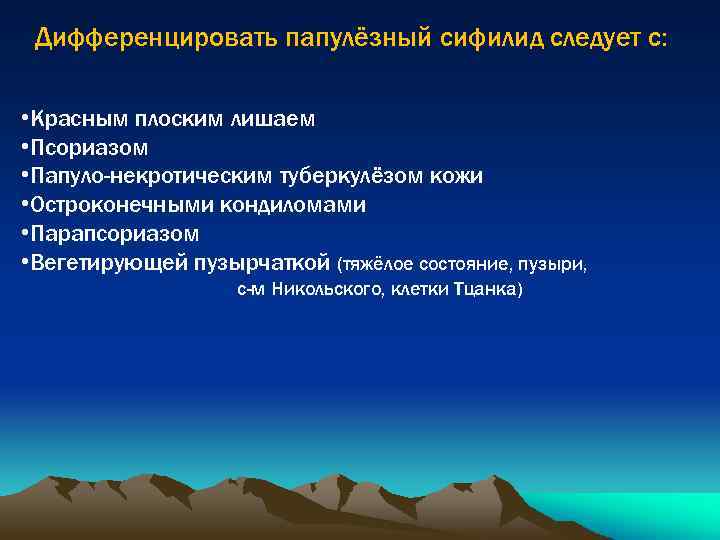 Дифференцировать папулёзный сифилид следует с:

•Красным плоским лишаем
•Псориазом
•Папуло-некротическим туберкулёзом кожи
•Остроконечными кондиломами
•Парапсориазом
•Вегетирующей пузырчаткой (тяжёлое состояние, пузыри, с-м Никольского, клетки Тцанка)